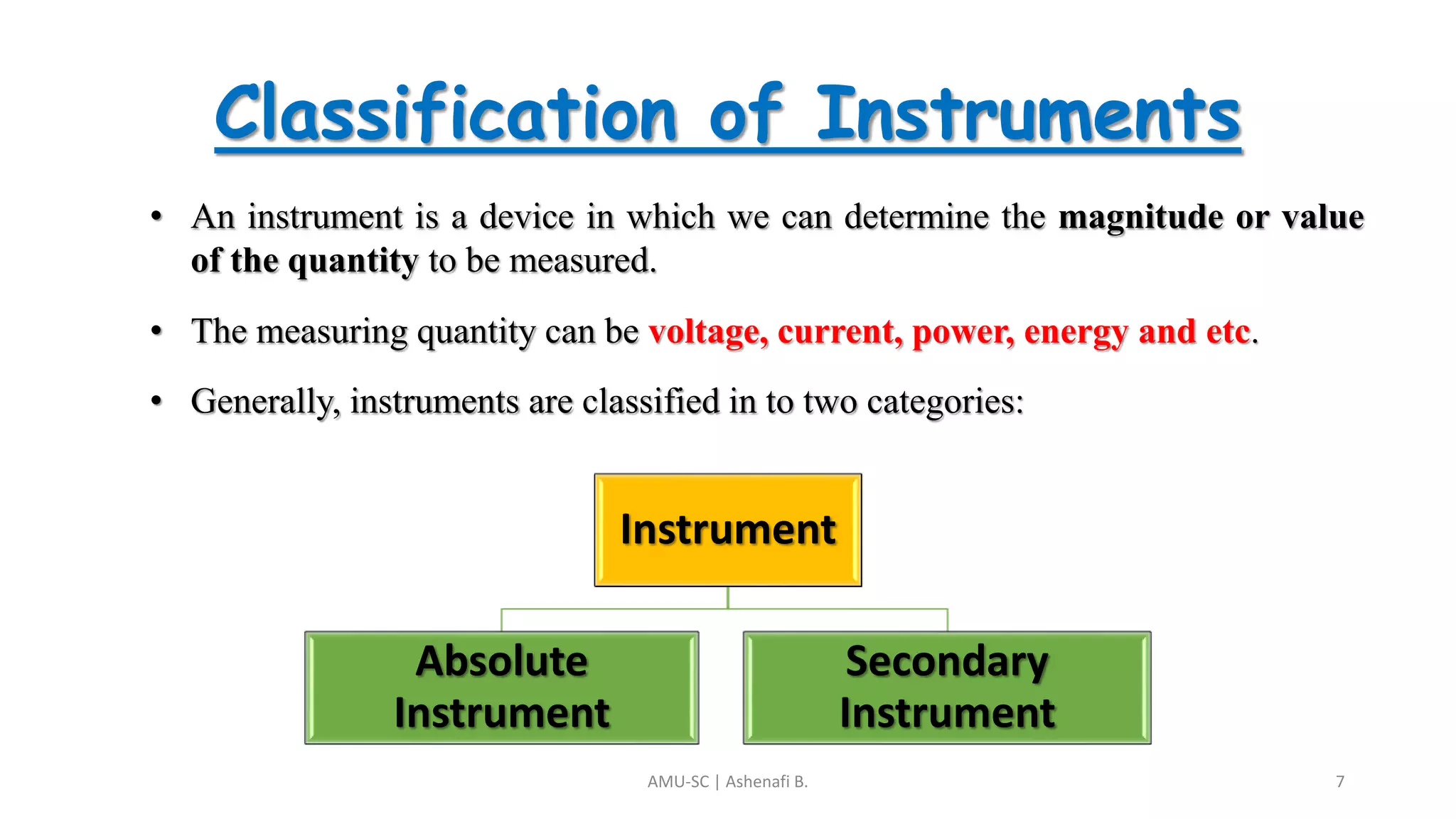 Classification of Instruments

• An instrument is a device in which we can determine the magnitude or value of the quantity to be measured.

• The measuring quantity can be voltage, current, power, energy and etc.

• Generally, instruments are classified in to two categories:

Instrument

Absolute Instrument

Secondary Instrument

AMU-SC | Ashenafi B.

7